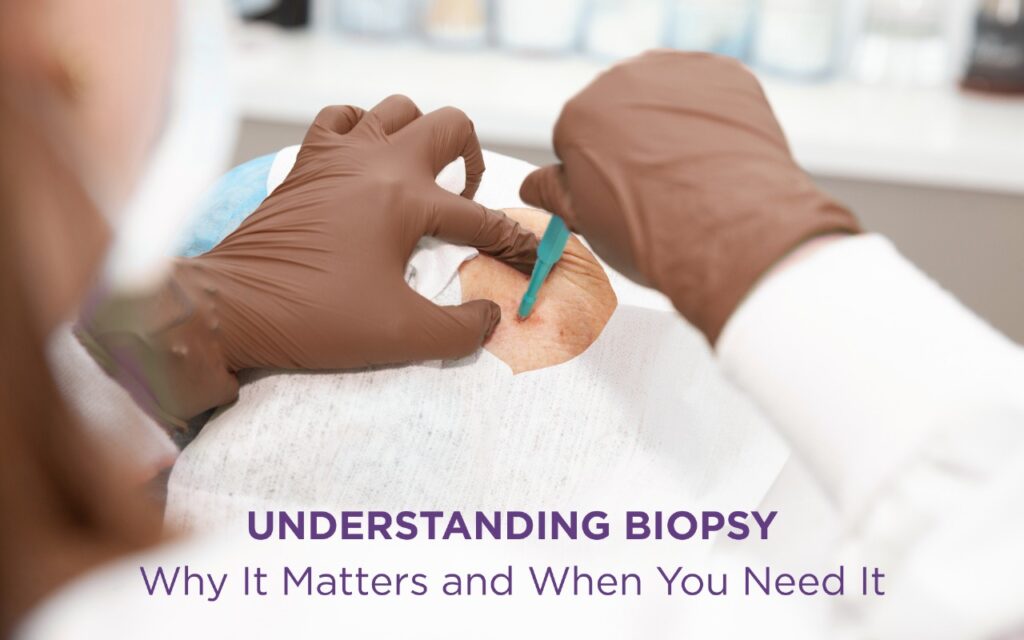 UNDERSTANDING BIOPSY
Why It Matters and When You Need It